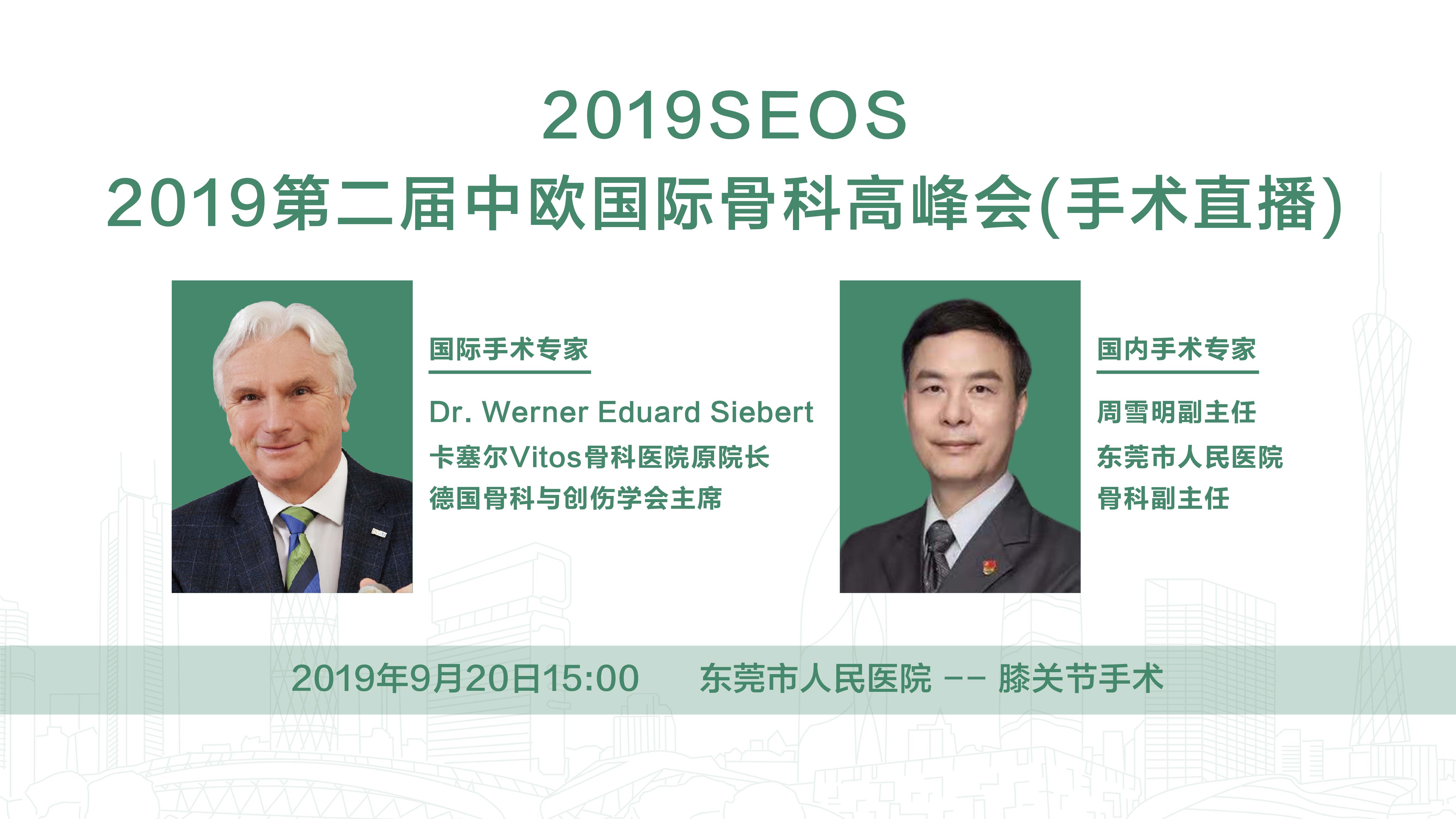 2019SEOS
2019第二届中欧国际骨科高峰会(手术直播)

国际手术专家

Dr. Werner Eduard Siebert
卡塞尔Vitos骨科医院原院长
德国骨科与创伤学会主席

国内手术专家

周雪明副主任
东莞市人民医院
骨科副主任

2019年9月20日15:00　东莞市人民医院 -- 膝关节手术